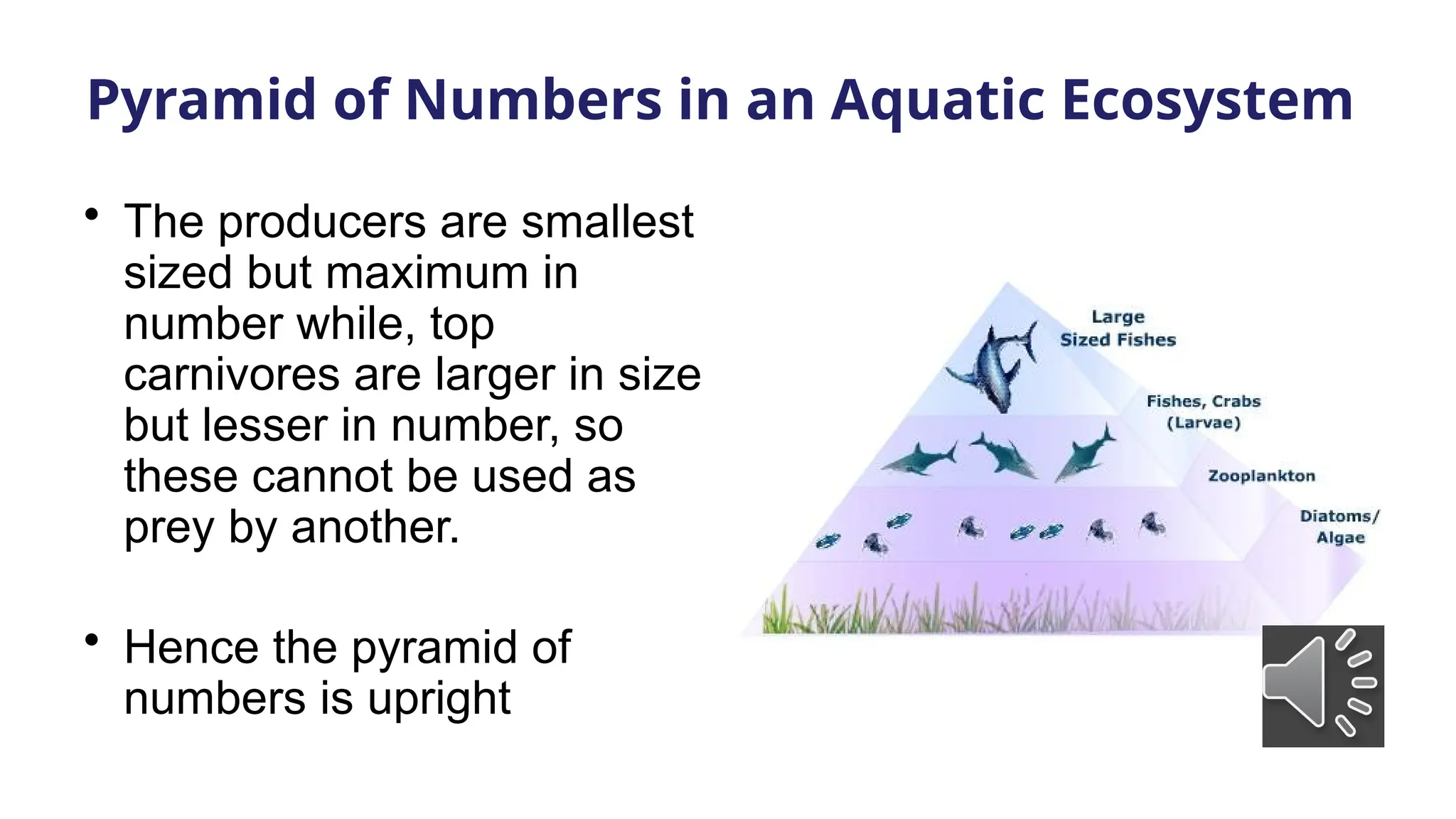 Pyramid of Numbers in an Aquatic Ecosystem

• The producers are smallest sized but maximum in number while, top carnivores are larger in size but lesser in number, so these cannot be used as prey by another.

• Hence the pyramid of numbers is upright

Large Sized Fishes

Fishes, Crabs (Larvae)

Zooplankton

Diatoms/ Algae